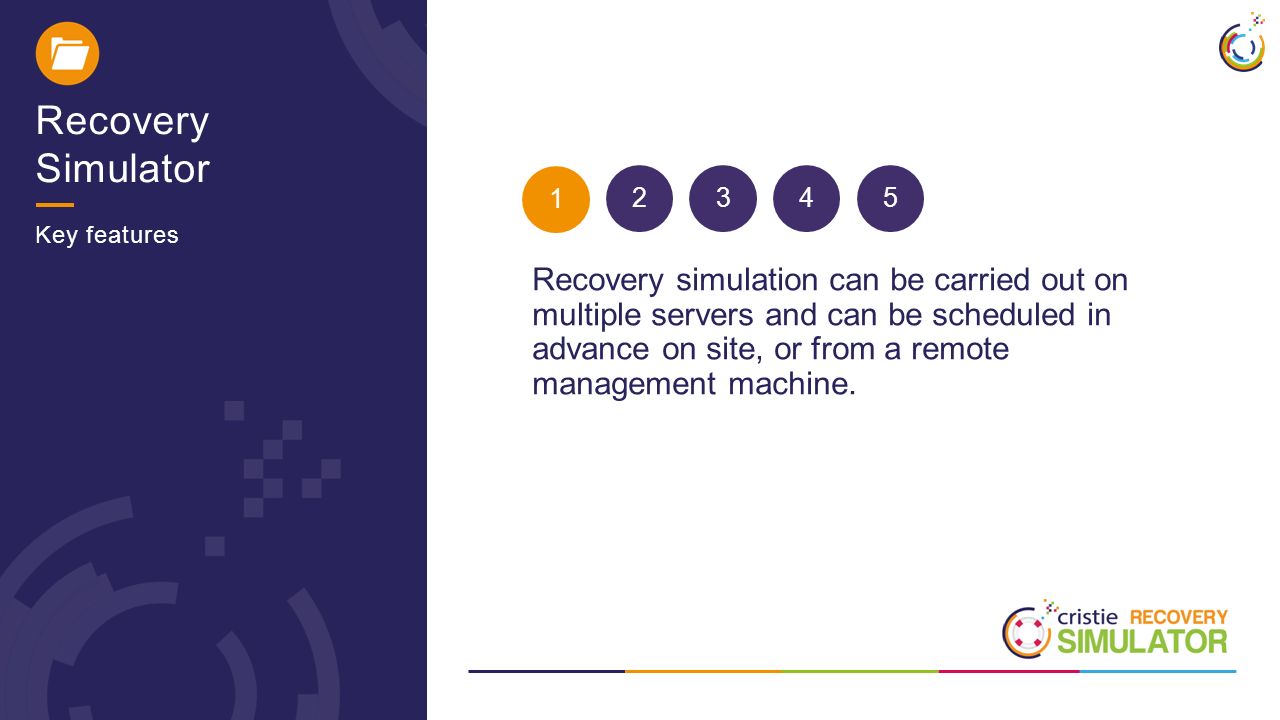 Recovery Simulator

Key features

1 2 3 4 5

Recovery simulation can be carried out on multiple servers and can be scheduled in advance on site, or from a remote management machine.

cristie RECOVERY SIMULATOR